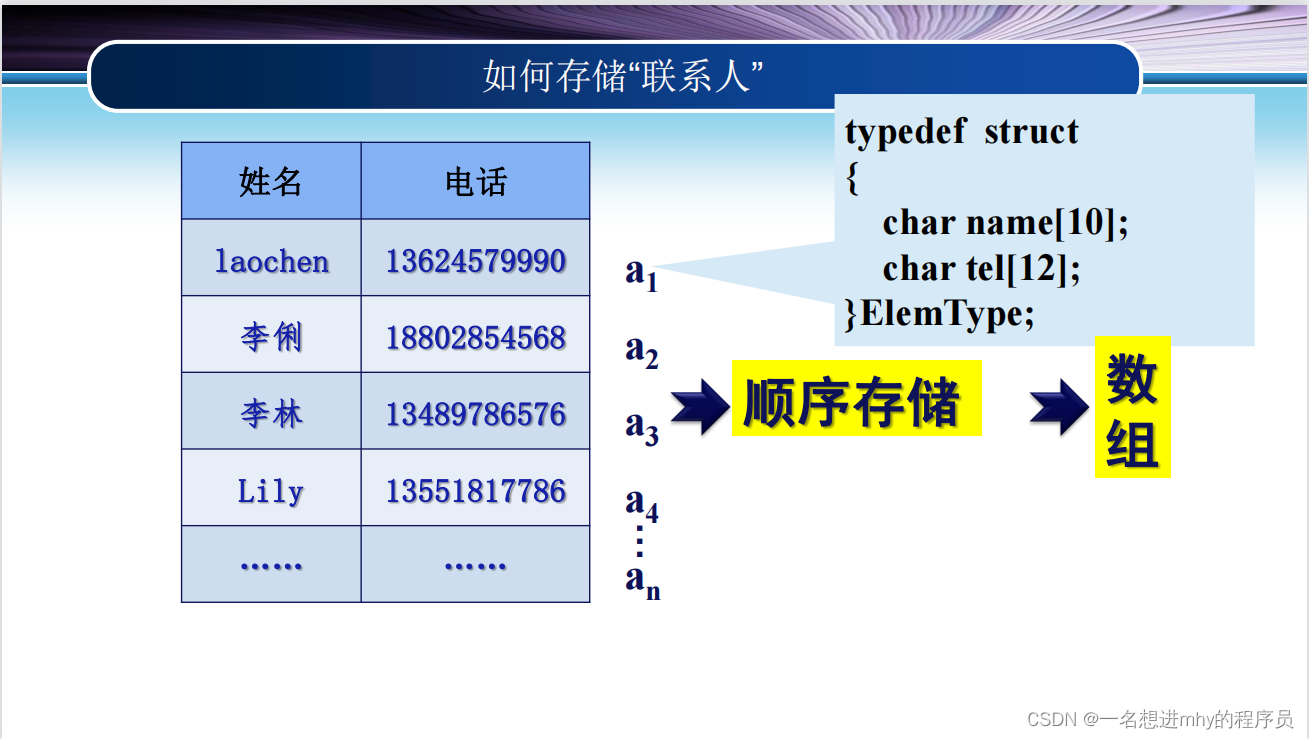 如何存储“联系人”

| 姓名 | 电话 |
|---|---|
| laochen | 13624579990 |
| 李俐 | 18802854568 |
| 李林 | 13489786576 |
| Lily | 13551817786 |
| …… | …… |

$a_1$
$a_2$
$a_3$
$a_4$
⋮
$a_n$

typedef struct
{
char name[10];
char tel[12];
}ElemType;

顺序存储

数组

CSDN @一名想进mhy的程序员